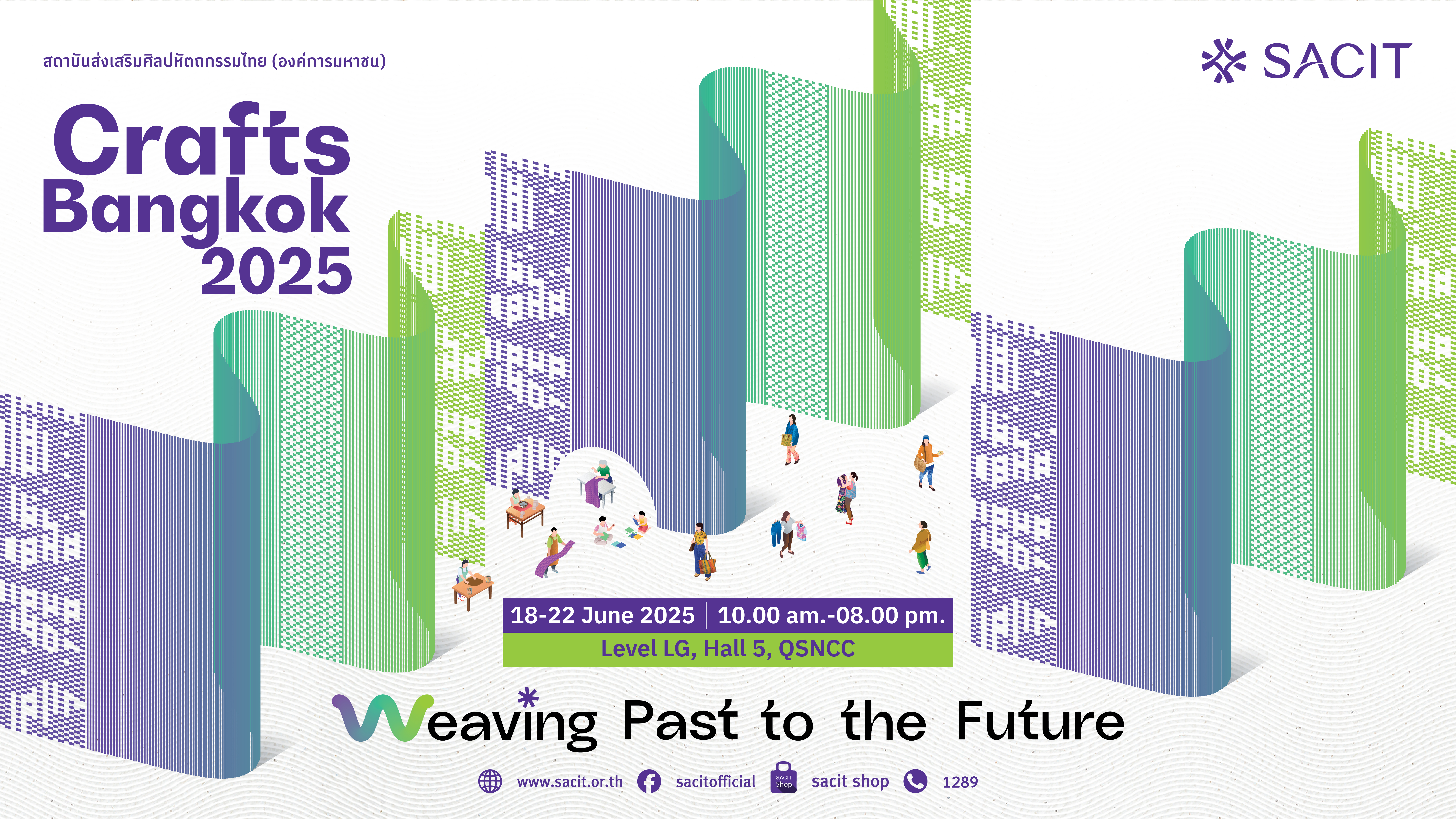 สถาบันส่งเสริมศิลปหัตถกรรมไทย (องค์การมหาชน)

SACIT

Crafts Bangkok 2025

18-22 June 2025 | 10.00 am.-08.00 pm.

Level LG, Hall 5, QSNCC

Weaving Past to the Future

www.sacit.or.th sacitofficial SACIT Shop sacit shop 1289